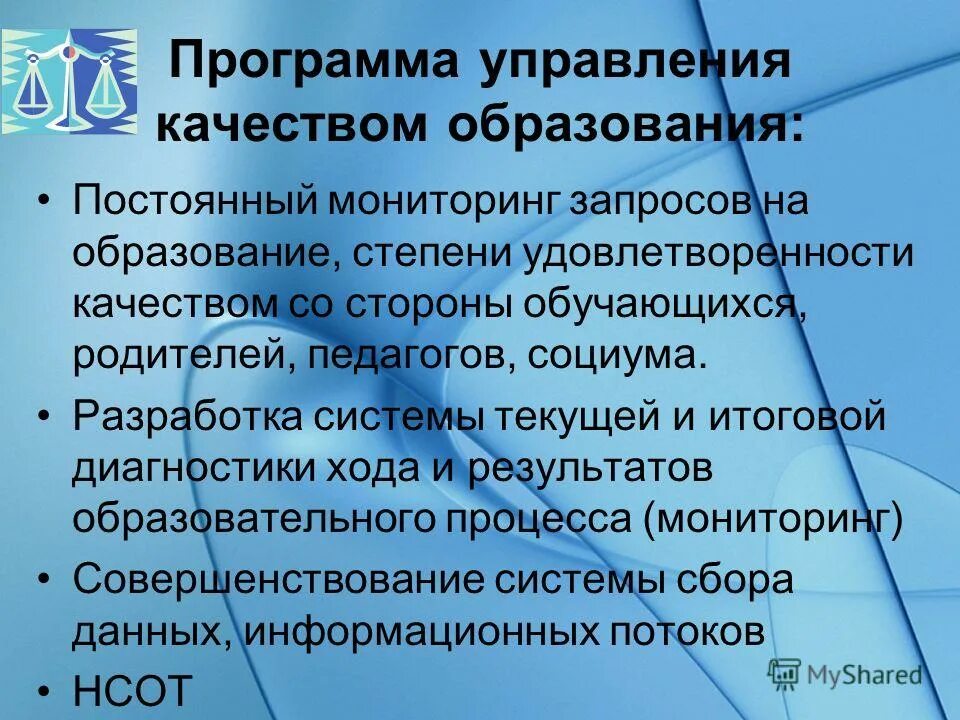 Программа управления качеством образования:

• Постоянный мониторинг запросов на образование, степени удовлетворенности качеством со стороны обучающихся, родителей, педагогов, социума.

• Разработка системы текущей и итоговой диагностики хода и результатов образовательного процесса (мониторинг)

• Совершенствование системы сбора данных, информационных потоков

• НСОТ

MyShared